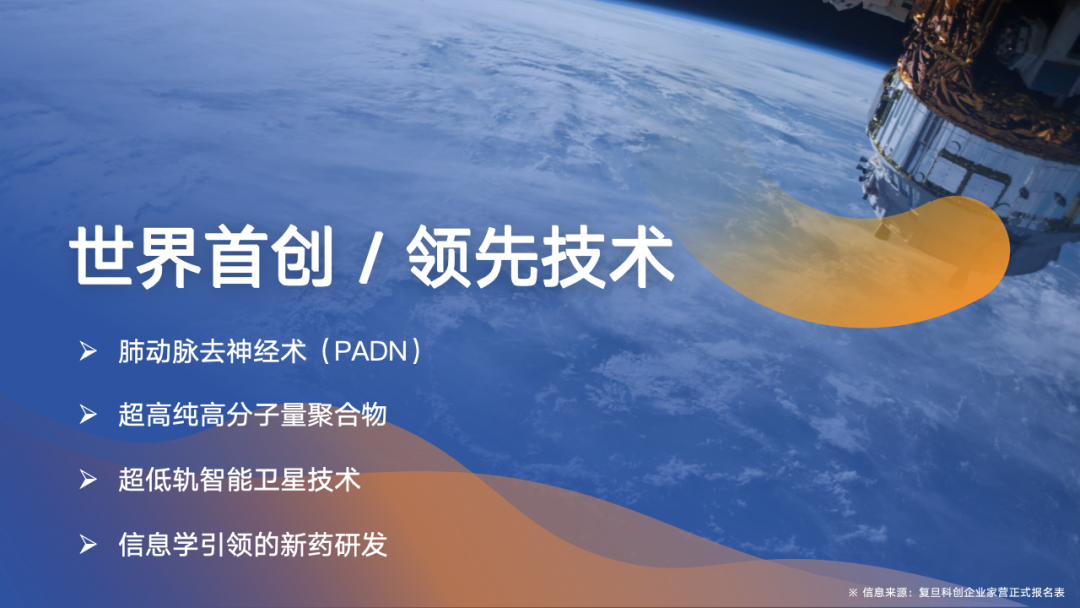 世界首创 / 领先技术

➢ 肺动脉去神经术（PADN）

➢ 超高纯高分子量聚合物

➢ 超低轨智能卫星技术

➢ 信息学引领的新药研发

※ 信息来源：复旦科创企业家营正式报名表